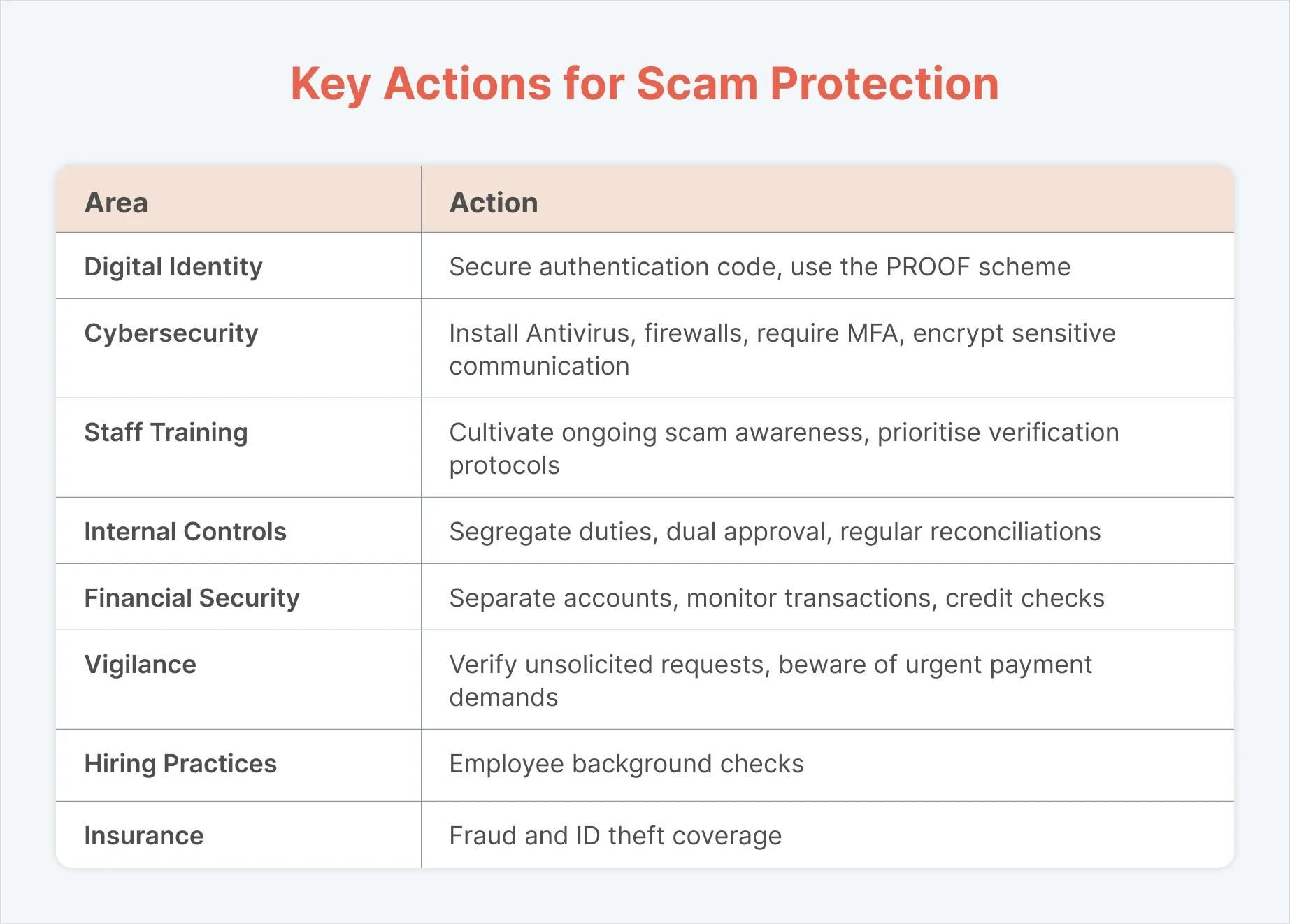 Key Actions for Scam Protection

| Area | Action |
|---|---|
| Digital Identity | Secure authentication code, use the PROOF scheme |
| Cybersecurity | Install Antivirus, firewalls, require MFA, encrypt sensitive communication |
| Staff Training | Cultivate ongoing scam awareness, prioritise verification protocols |
| Internal Controls | Segregate duties, dual approval, regular reconciliations |
| Financial Security | Separate accounts, monitor transactions, credit checks |
| Vigilance | Verify unsolicited requests, beware of urgent payment demands |
| Hiring Practices | Employee background checks |
| Insurance | Fraud and ID theft coverage |